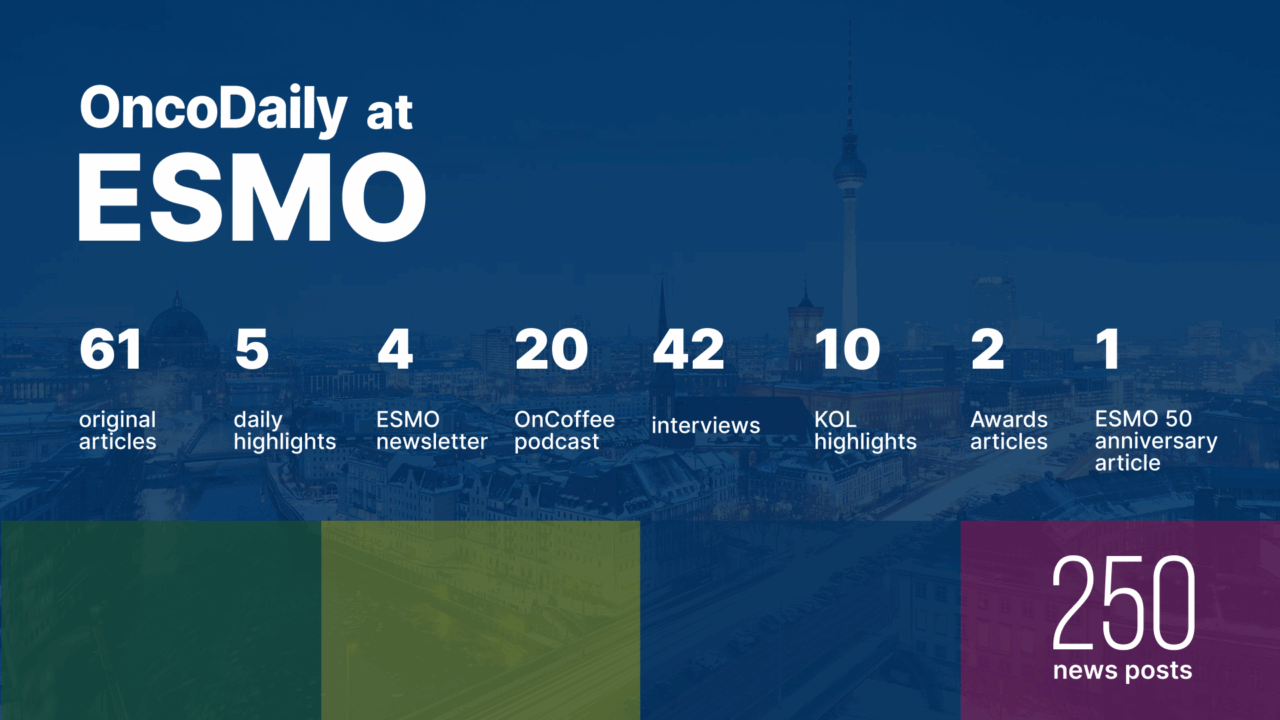 OncoDaily at
ESMO

61
original articles

5
daily highlights

4
ESMO newsletter

20
OnCoffee podcast

42
interviews

10
KOL highlights

2
Awards articles

1
ESMO 50 anniversary article

250
news posts